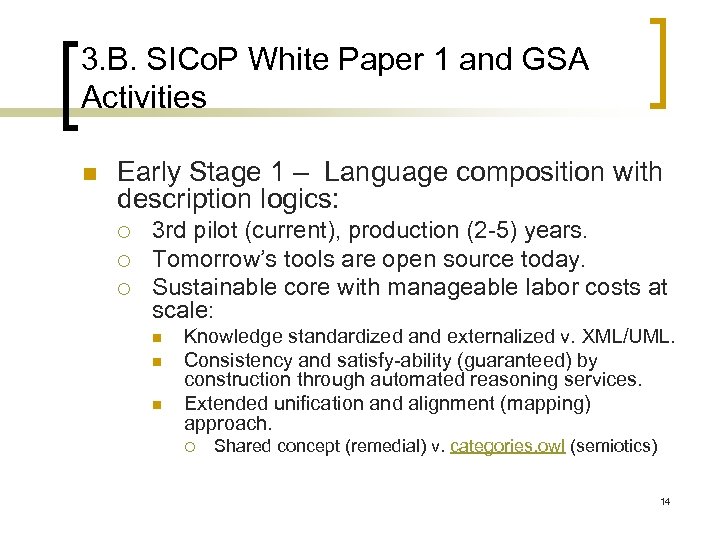 3.B. SICoP White Paper 1 and GSA Activities

Early Stage 1 – Language composition with description logics:

3rd pilot (current), production (2-5) years.

Tomorrow's tools are open source today.

Sustainable core with manageable labor costs at scale:

Knowledge standardized and externalized v. XML/UML.

Consistency and satisfy-ability (guaranteed) by construction through automated reasoning services.

Extended unification and alignment (mapping) approach.

Shared concept (remedial) v. categories.owl (semiotics)

14